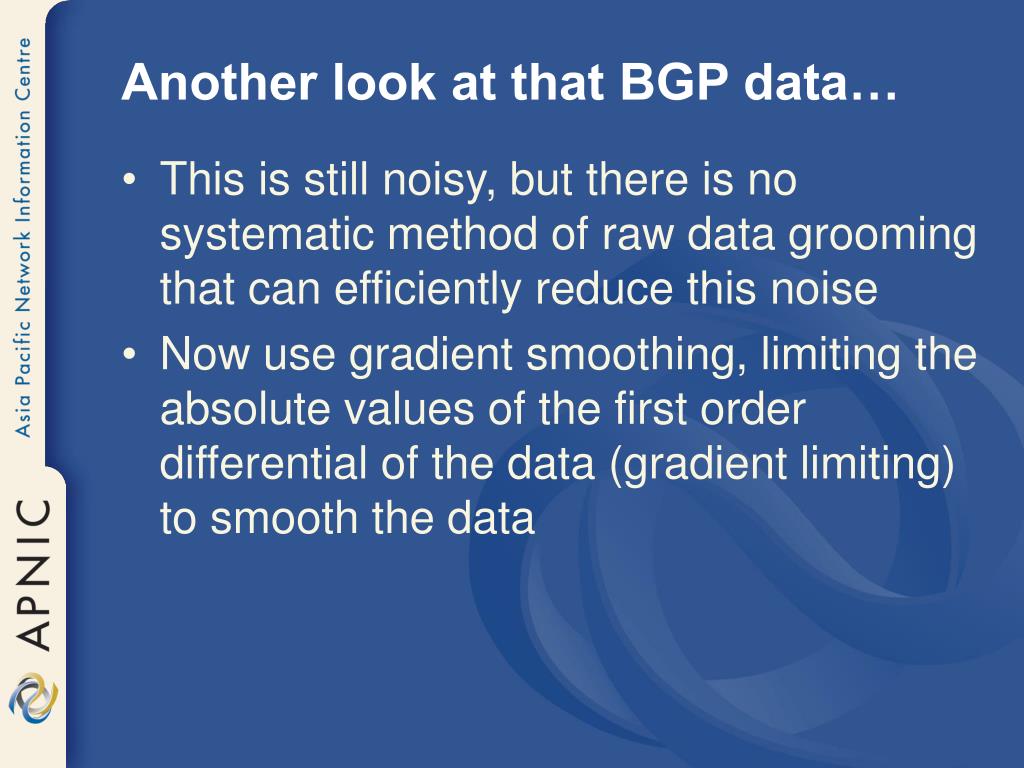 Asia Pacific Network Information Centre

APNIC

Another look at that BGP data…

• This is still noisy, but there is no systematic method of raw data grooming that can efficiently reduce this noise
• Now use gradient smoothing, limiting the absolute values of the first order differential of the data (gradient limiting) to smooth the data